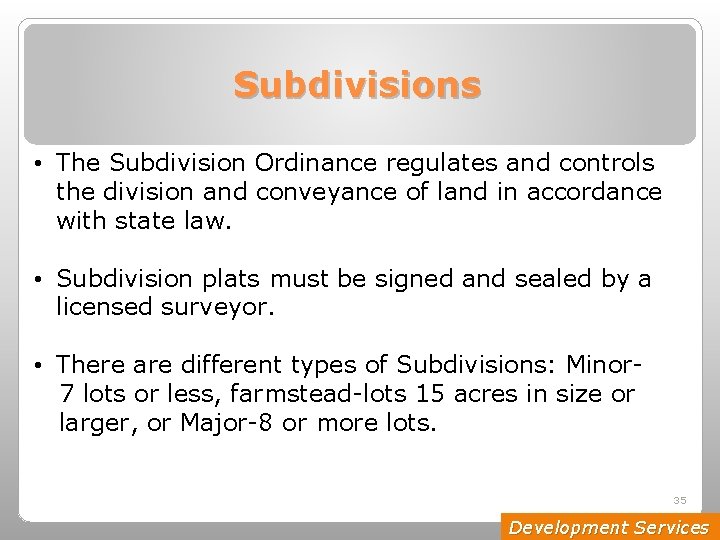 Subdivisions

• The Subdivision Ordinance regulates and controls the division and conveyance of land in accordance with state law.

• Subdivision plats must be signed and sealed by a licensed surveyor.

• There are different types of Subdivisions: Minor-7 lots or less, farmstead-lots 15 acres in size or larger, or Major-8 or more lots.

35

Development Services